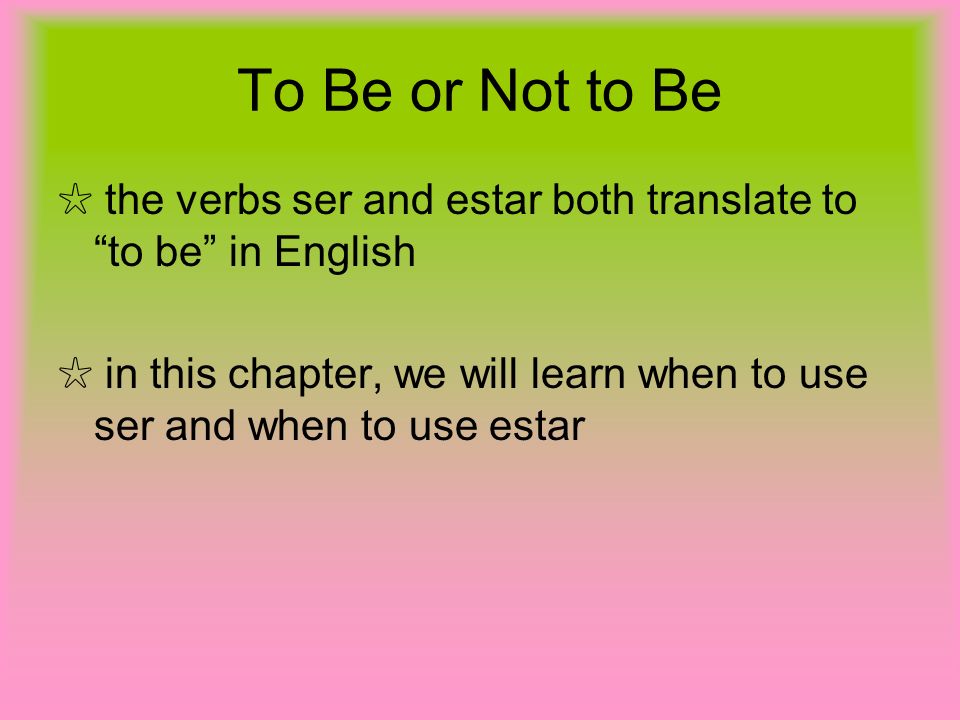 To Be or Not to Be

☆ the verbs ser and estar both translate to “to be” in English

☆ in this chapter, we will learn when to use ser and when to use estar